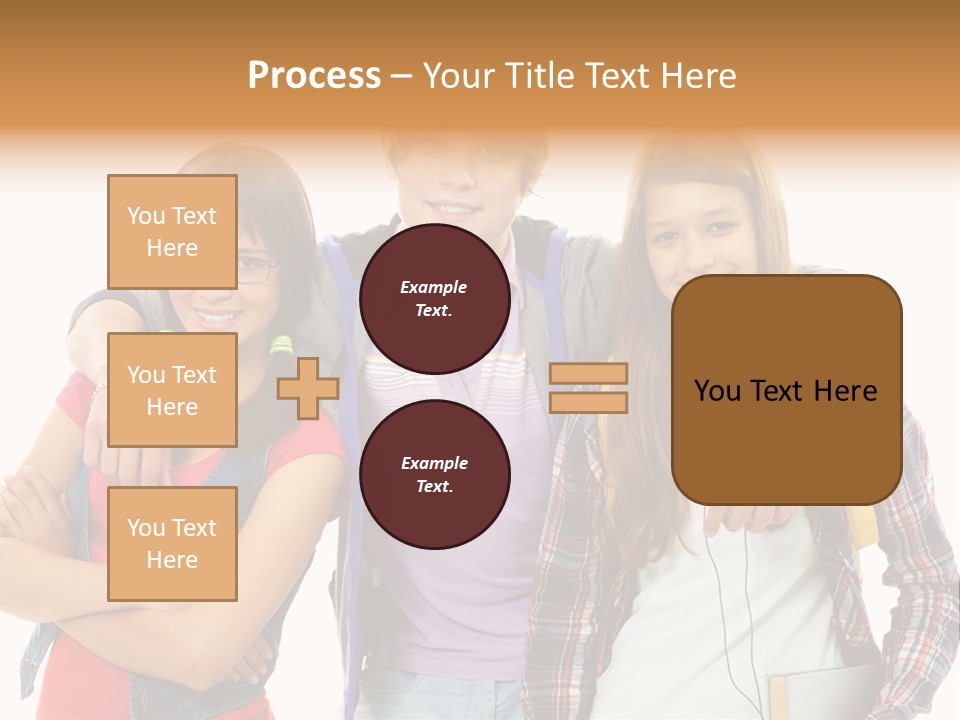 Process – Your Title Text Here

You Text Here

You Text Here

You Text Here

Example Text.

Example Text.

You Text Here